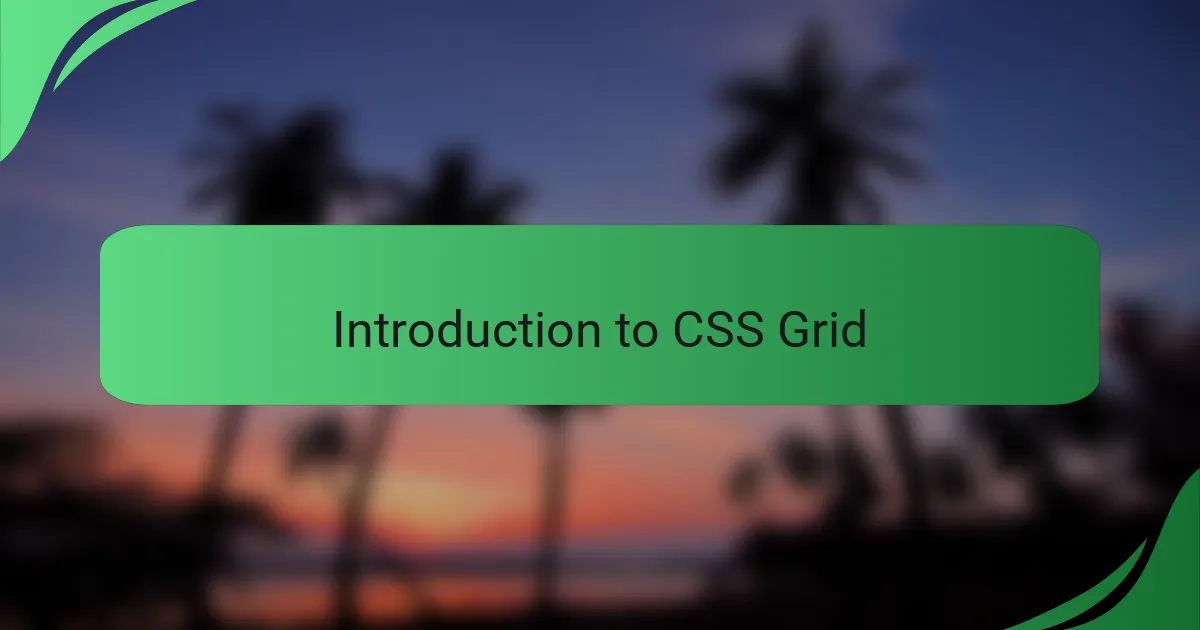 Introduction to CSS Grid